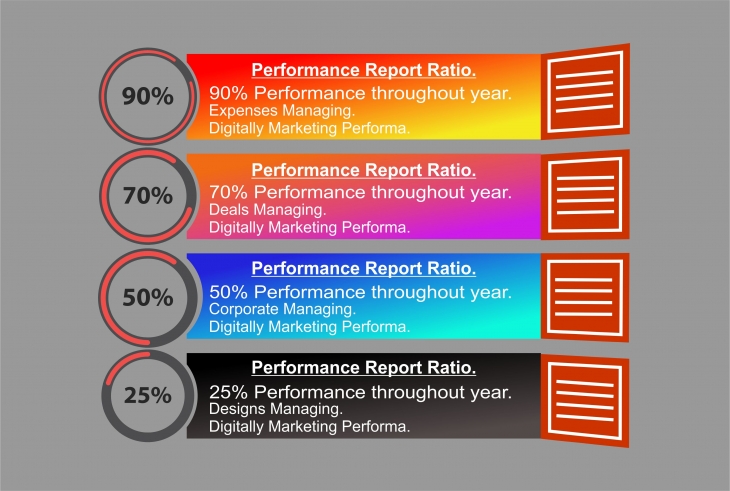 90%

Performance Report Ratio.

90% Performance throughout year.
Expenses Managing.
Digitally Marketing Performa.

70%

Performance Report Ratio.

70% Performance throughout year.
Deals Managing.
Digitally Marketing Performa.

50%

Performance Report Ratio.

50% Performance throughout year.
Corporate Managing.
Digitally Marketing Performa.

25%

Performance Report Ratio.

25% Performance throughout year.
Designs Managing.
Digitally Marketing Performa.